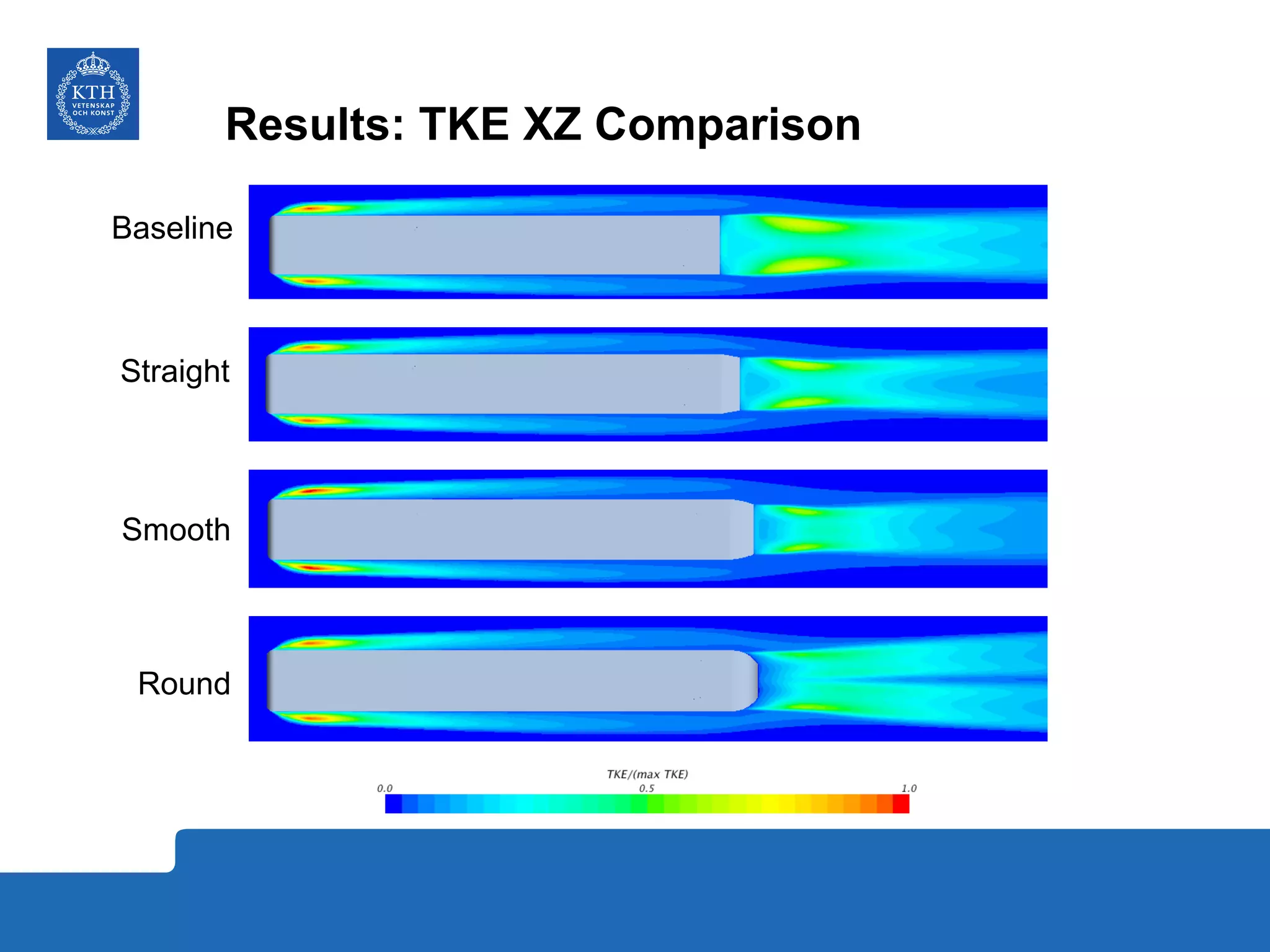 KTH
VETENSKAP
OCH KONST

Results: TKE XZ Comparison

Baseline

Straight

Smooth

Round

TKE/(max TKE)
0.0
0.5
1.0